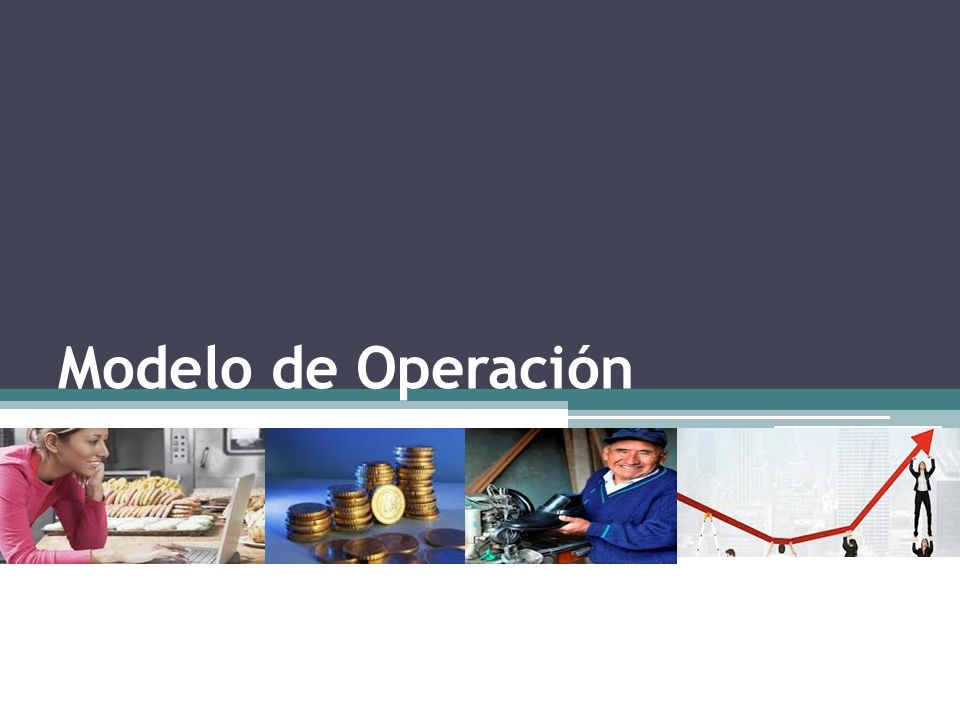 Modelo de Operación